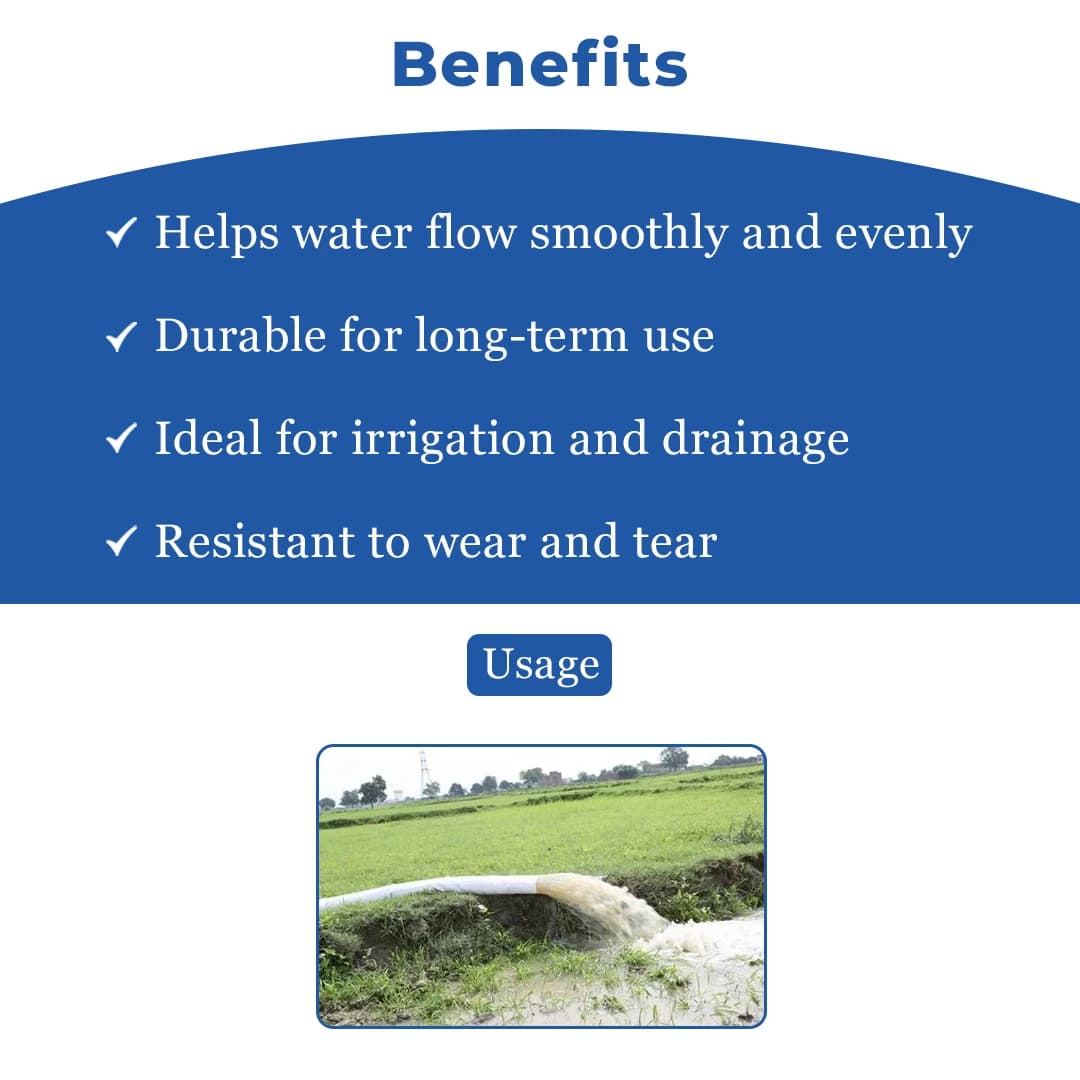 Benefits

✓ Helps water flow smoothly and evenly

✓ Durable for long-term use

✓ Ideal for irrigation and drainage

✓ Resistant to wear and tear

Usage